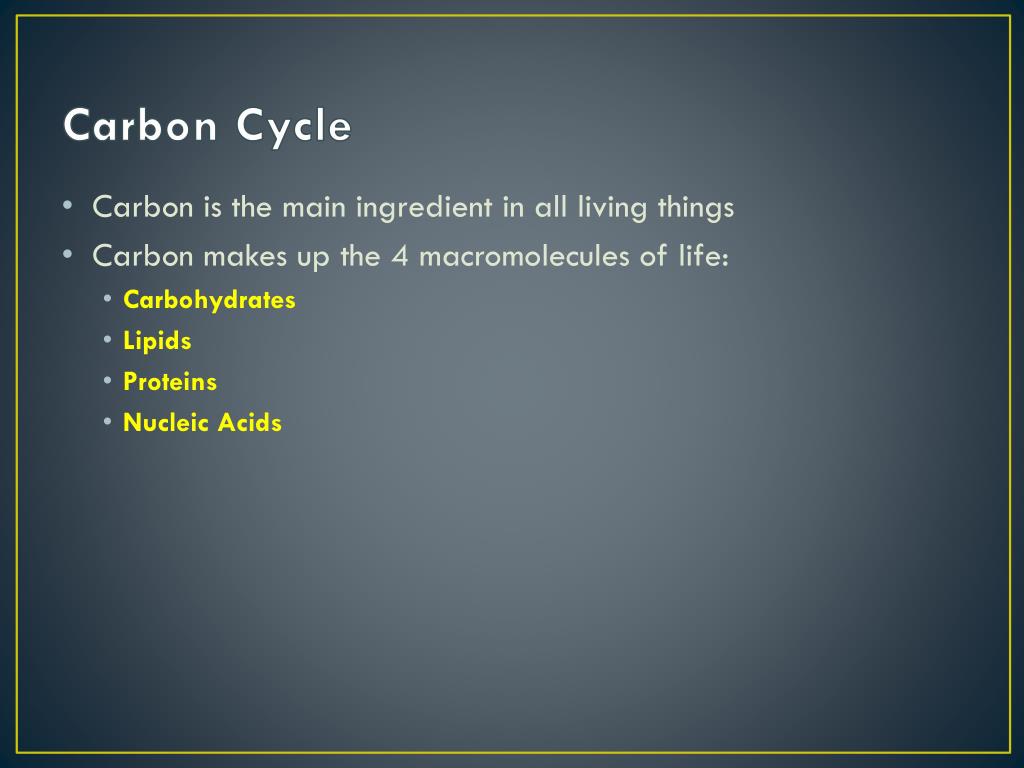 Carbon Cycle

• Carbon is the main ingredient in all living things
• Carbon makes up the 4 macromolecules of life:
  • Carbohydrates
  • Lipids
  • Proteins
  • Nucleic Acids